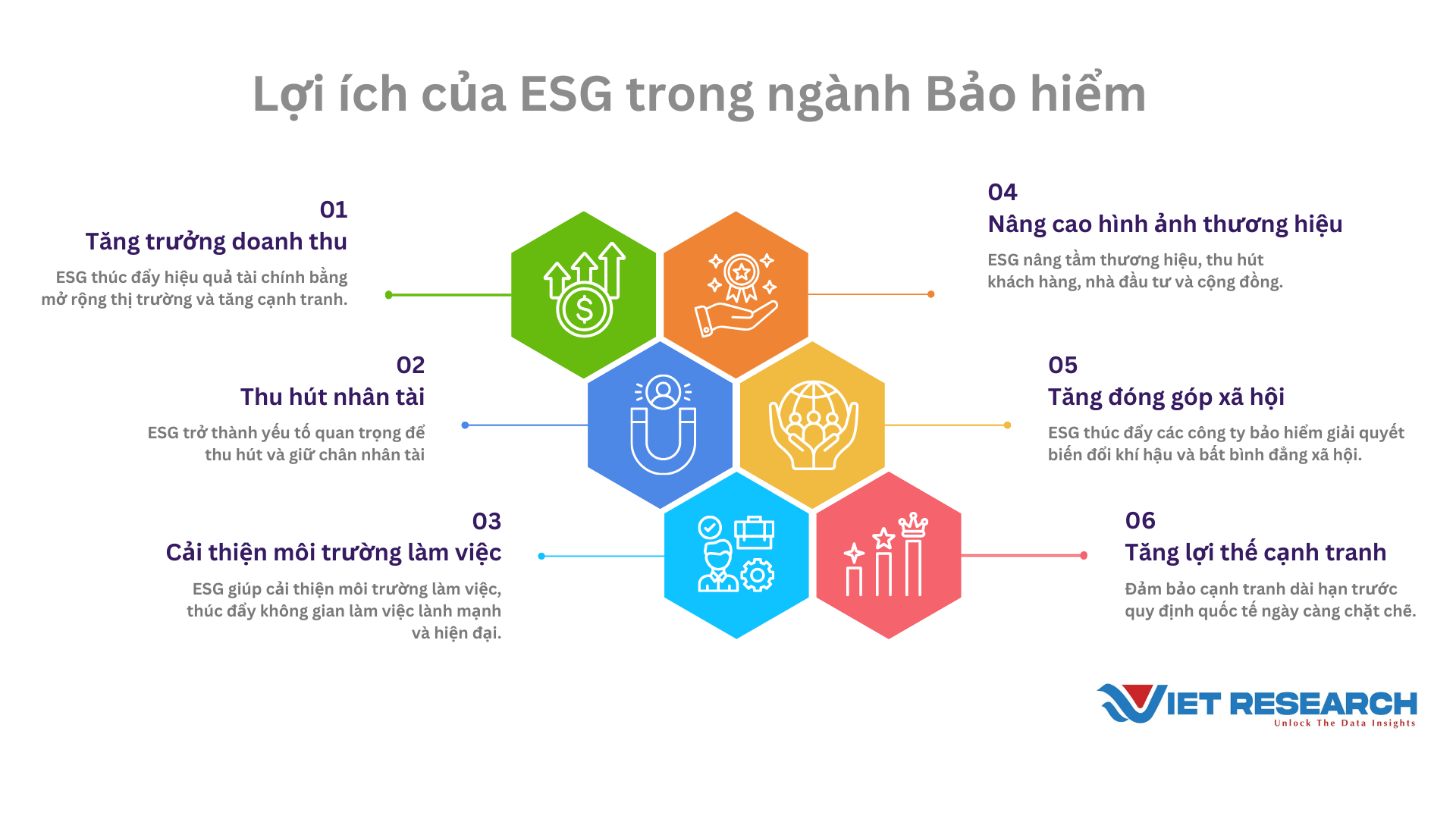 Lợi ích của ESG trong ngành Bảo hiểm

01
Tăng trưởng doanh thu
ESG thúc đẩy hiệu quả tài chính bằng mở rộng thị trường và tăng cạnh tranh.

02
Thu hút nhân tài
ESG trở thành yếu tố quan trọng để thu hút và giữ chân nhân tài

03
Cải thiện môi trường làm việc
ESG giúp cải thiện môi trường làm việc, thúc đẩy không gian làm việc lành mạnh và hiện đại.

04
Nâng cao hình ảnh thương hiệu
ESG nâng tầm thương hiệu, thu hút khách hàng, nhà đầu tư và cộng đồng.

05
Tăng đóng góp xã hội
ESG thúc đẩy các công ty bảo hiểm giải quyết biến đổi khí hậu và bất bình đẳng xã hội.

06
Tăng lợi thế cạnh tranh
Đảm bảo cạnh tranh dài hạn trước quy định quốc tế ngày càng chặt chẽ.

VIET RESEARCH
Unlock The Data Insights